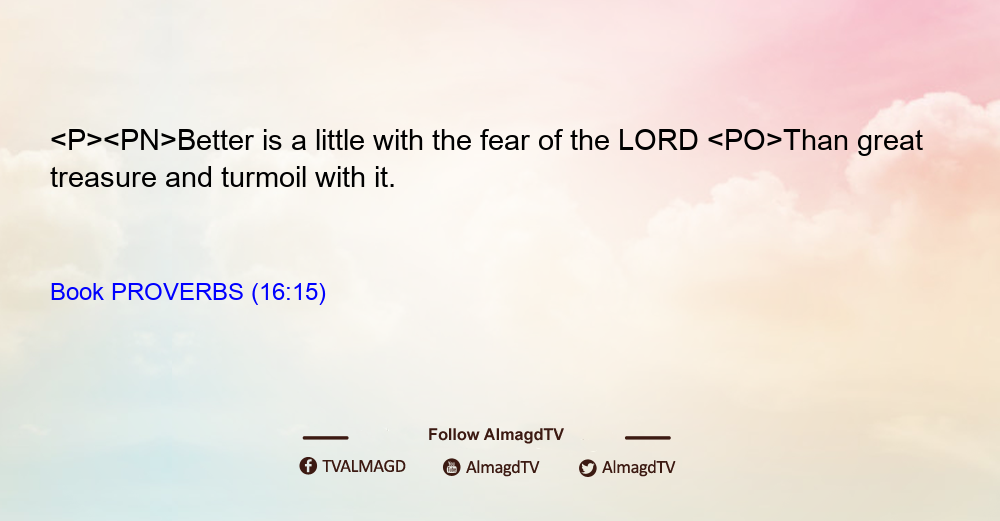 <P><PN>Better is a little with the fear of the LORD <PO>Than great treasure and turmoil with it.

Book PROVERBS (16:15)

Follow AlmagdTV

TVALMAGD AlmagdTV AlmagdTV